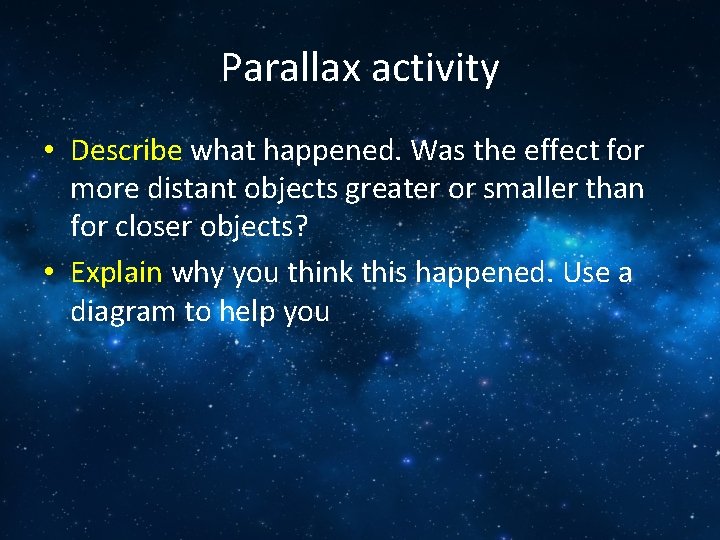 Parallax activity

• Describe what happened. Was the effect for more distant objects greater or smaller than for closer objects?

• Explain why you think this happened. Use a diagram to help you